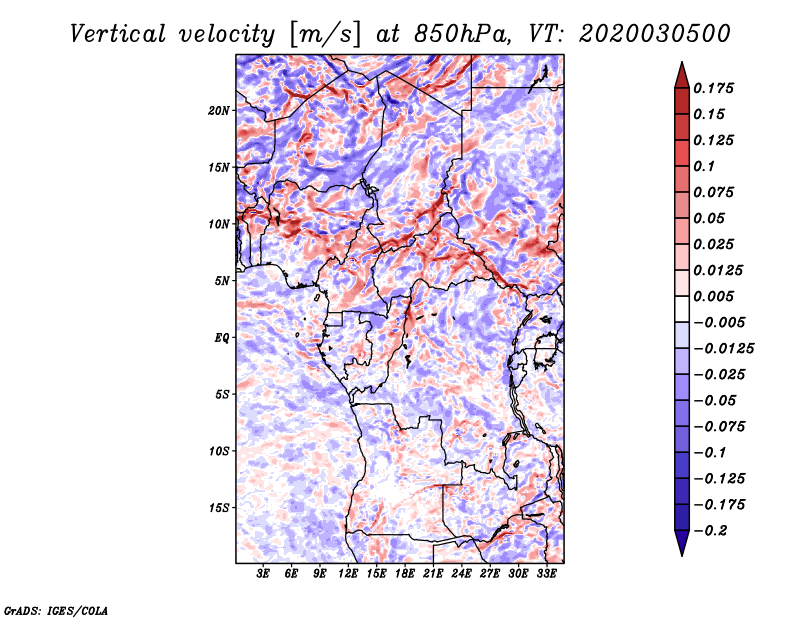 Vertical velocity [m/s] at 850hPa, VT: 2020030500

20N
15N
10N
5N
EQ
5S
10S
15S

3E 6E 9E 12E 15E 18E 21E 24E 27E 30E 33E

0.175
0.15
0.125
0.1
0.075
0.05
0.025
0.0125
0.005
−0.005
−0.0125
−0.025
−0.05
−0.075
−0.1
−0.125
−0.175
−0.2

GrADS: IGES/COLA